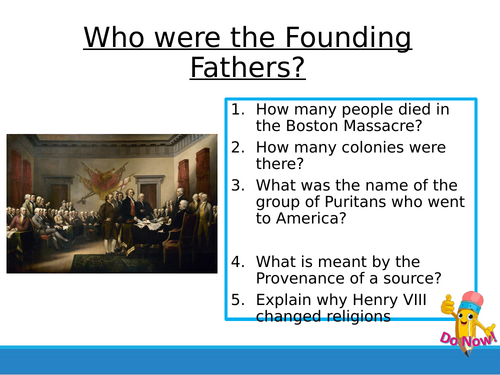 Who were the Founding Fathers?

1. How many people died in the Boston Massacre?
2. How many colonies were there?
3. What was the name of the group of Puritans who went to America?
4. What is meant by the Provenance of a source?
5. Explain why Henry VIII changed religions

Do Now!